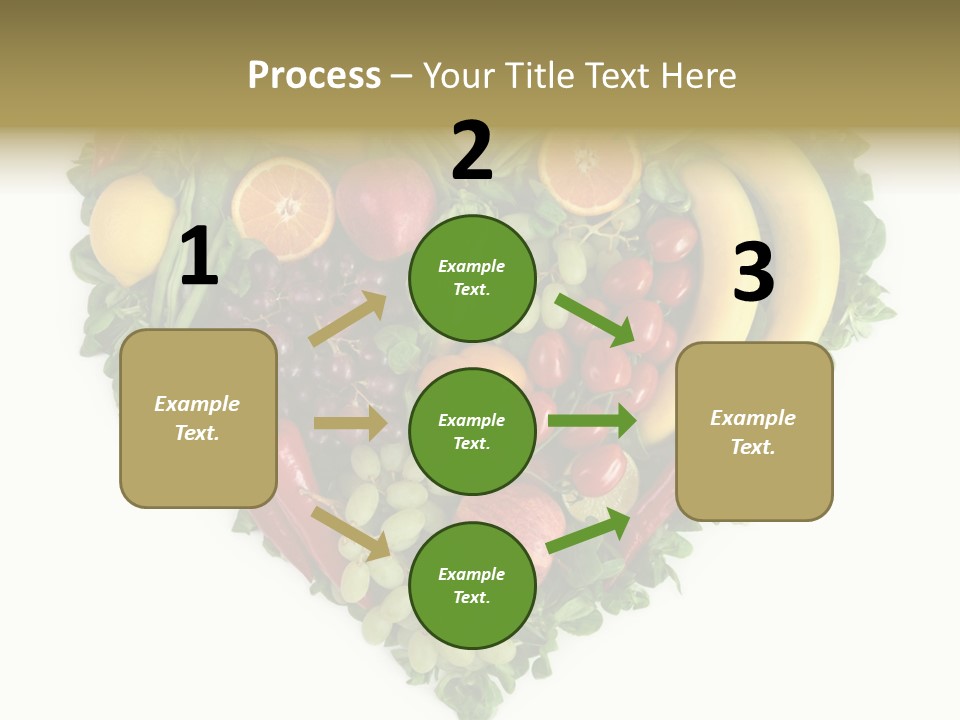 Process – Your Title Text Here

1

Example Text.

2

Example Text.

Example Text.

Example Text.

3

Example Text.